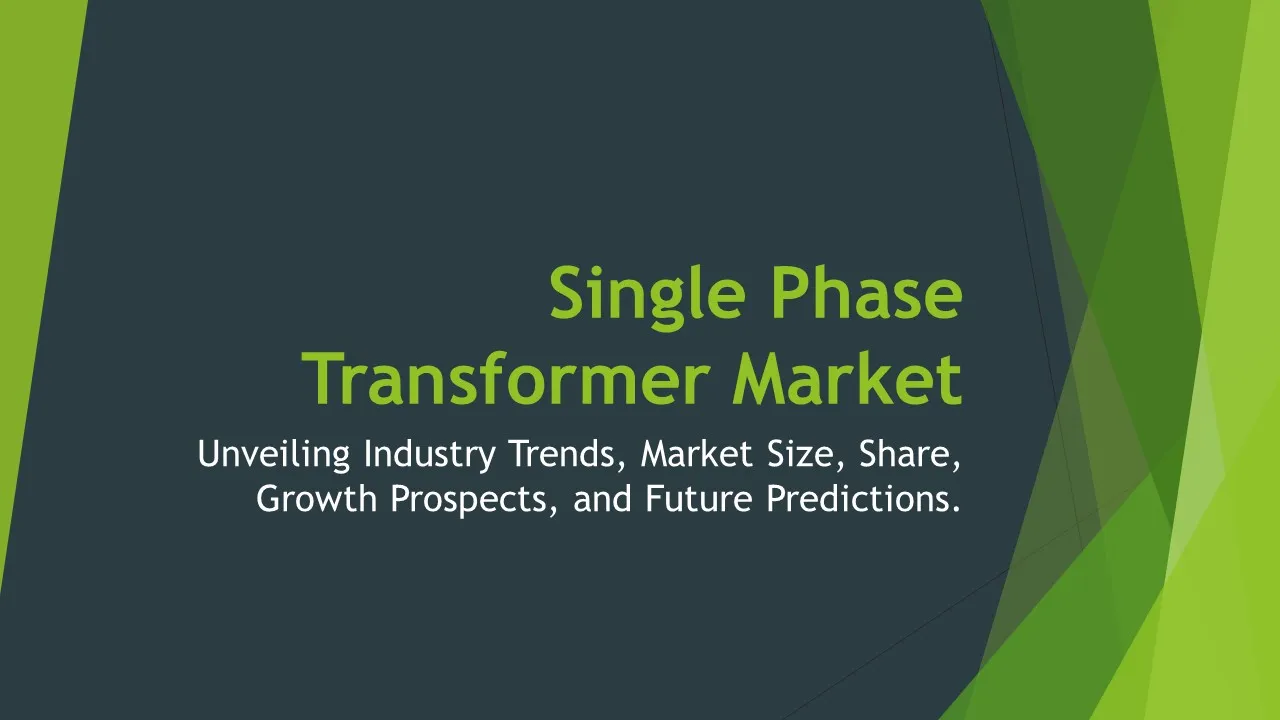 Single Phase Transformer Market

Unveiling Industry Trends, Market Size, Share, Growth Prospects, and Future Predictions.